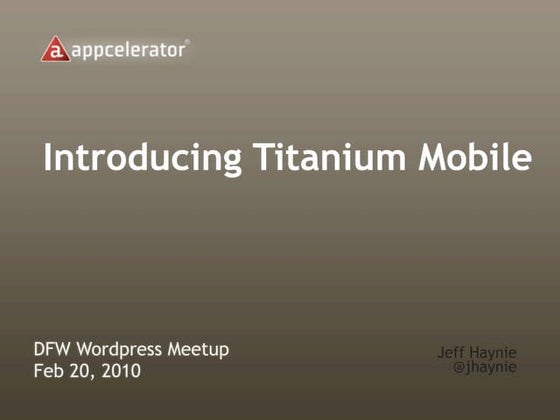 a. appcelerator®

Introducing Titanium Mobile

DFW Wordpress Meetup
Feb 20, 2010

Jeff Haynie
@jhaynie